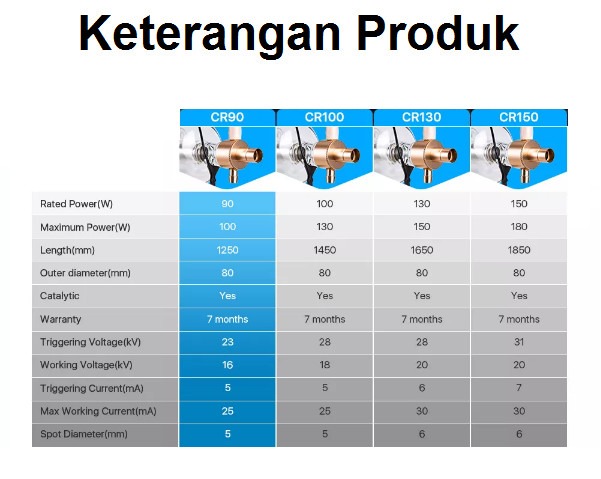 Keterangan Produk

| | CR90 | CR100 | CR130 | CR150 |
|---|---|---|---|---|
| Rated Power(W) | 90 | 100 | 130 | 150 |
| Maximum Power(W) | 100 | 130 | 150 | 180 |
| Length(mm) | 1250 | 1450 | 1650 | 1850 |
| Outer diameter(mm) | 80 | 80 | 80 | 80 |
| Catalytic | Yes | Yes | Yes | Yes |
| Warranty | 7 months | 7 months | 7 months | 7 months |
| Triggering Voltage(kV) | 23 | 28 | 28 | 31 |
| Working Voltage(kV) | 16 | 18 | 20 | 20 |
| Triggering Current(mA) | 5 | 5 | 6 | 7 |
| Max Working Current(mA) | 25 | 25 | 30 | 30 |
| Spot Diameter(mm) | 5 | 5 | 6 | 6 |